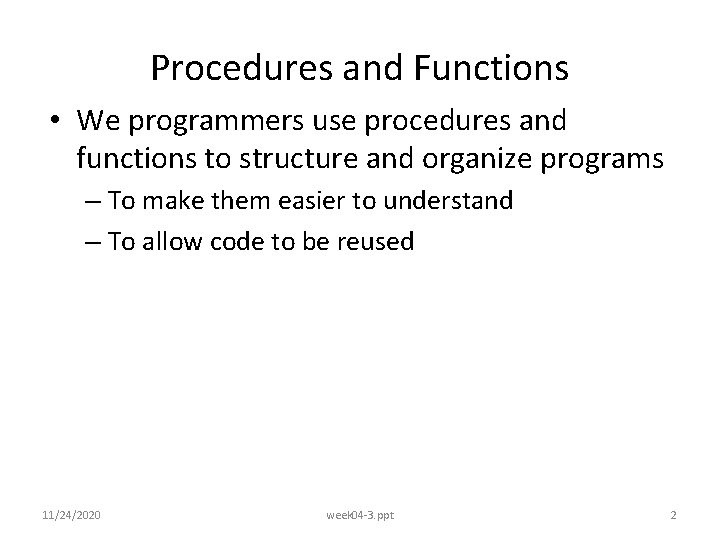 Procedures and Functions

• We programmers use procedures and functions to structure and organize programs

– To make them easier to understand

– To allow code to be reused

11/24/2020 week04-3.ppt 2